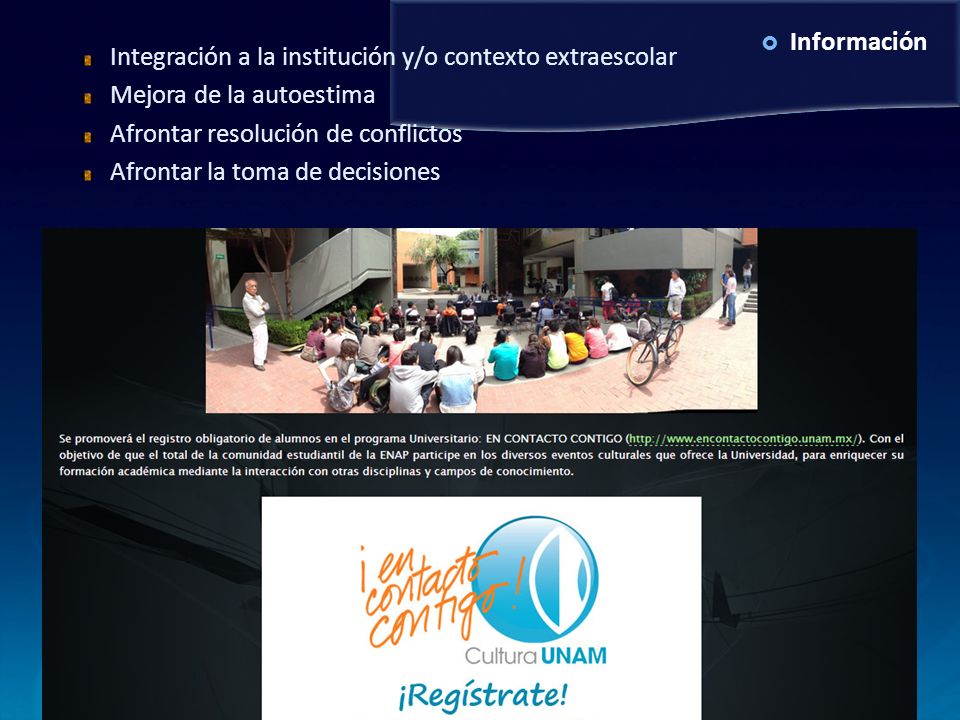 Información

Integración a la institución y/o contexto extraescolar
Mejora de la autoestima
Afrontar resolución de conflictos
Afrontar la toma de decisiones

Se promoverá el registro obligatorio de alumnos en el programa Universitario: EN CONTACTO CONTIGO (http://www.encontactocontigo.unam.mx/). Con el objetivo de que el total de la comunidad estudiantil de la ENAP participe en los diversos eventos culturales que ofrece la Universidad, para enriquecer su formación académica mediante la interacción con otras disciplinas y campos de conocimiento.

¡en contacto contigo!
Cultura UNAM
¡Regístrate!